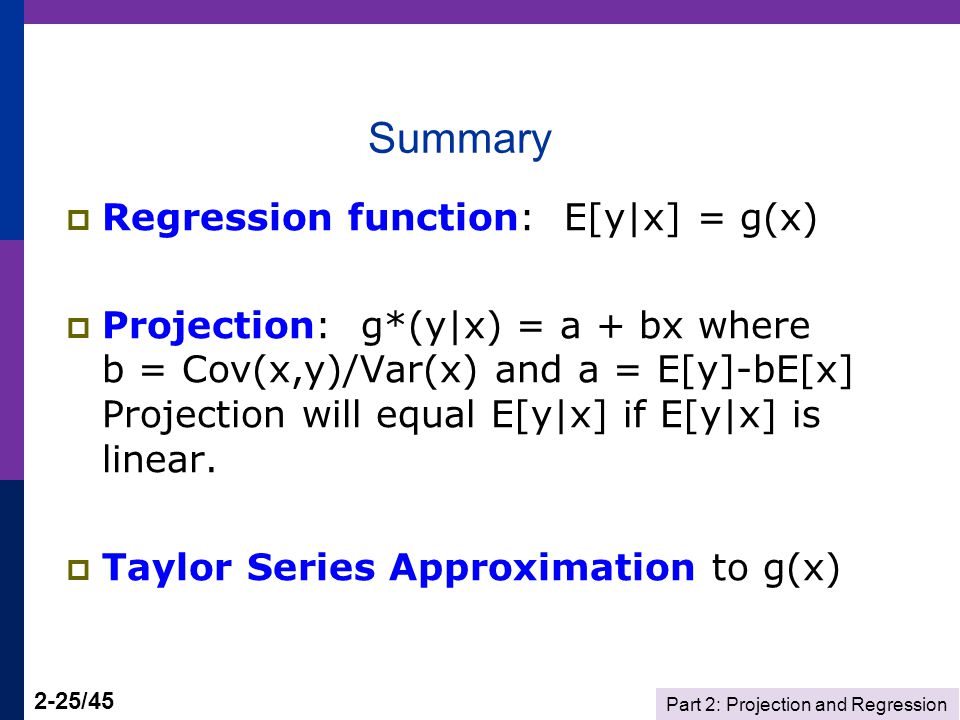 Summary

Regression function: E[y|x] = g(x)

Projection: g*(y|x) = a + bx where b = Cov(x,y)/Var(x) and a = E[y]-bE[x] Projection will equal E[y|x] if E[y|x] is linear.

Taylor Series Approximation to g(x)

2-25/45

Part 2: Projection and Regression